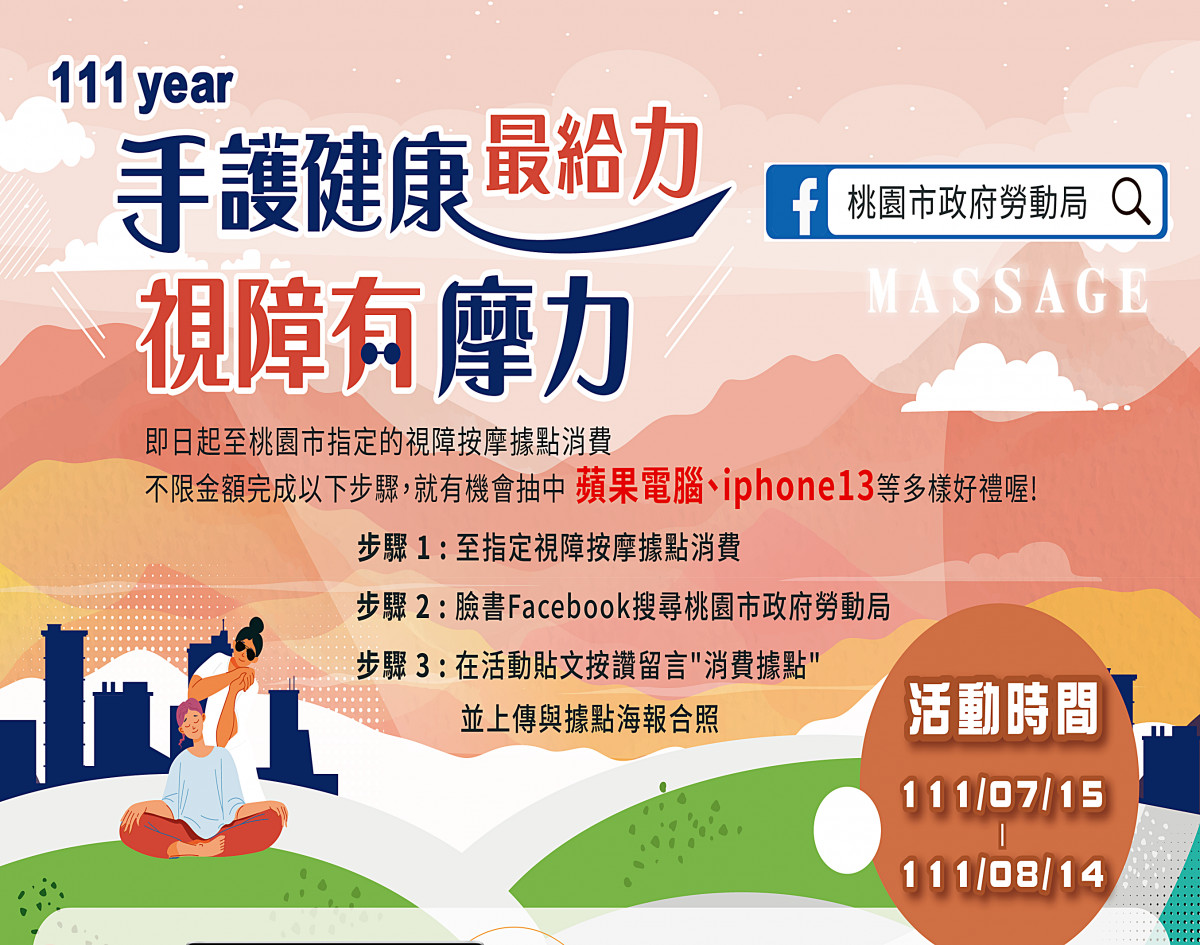 111 year
手護健康最給力
視障有摩力

桃園市政府勞動局

MASSAGE

即日起至桃園市指定的視障按摩據點消費
不限金額完成以下步驟，就有機會抽中 蘋果電腦、iphone13等多樣好禮喔!

步驟 1 : 至指定視障按摩據點消費

步驟 2 : 臉書Facebook搜尋桃園市政府勞動局

步驟 3 : 在活動貼文按讚留言"消費據點"
並上傳與據點海報合照

活動時間
111/07/15
|
111/08/14